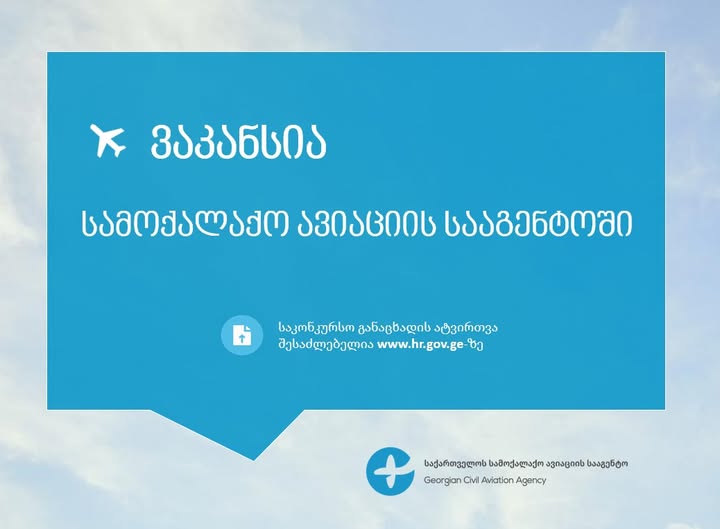 ვაკანსია

სამოქალაქო ავიაციის სააგენტოში

საკონკურსო განაცხადის ატვირთვა შესაძლებელია www.hr.gov.ge-ზე

საქართველოს სამოქალაქო ავიაციის სააგენტო
Georgian Civil Aviation Agency